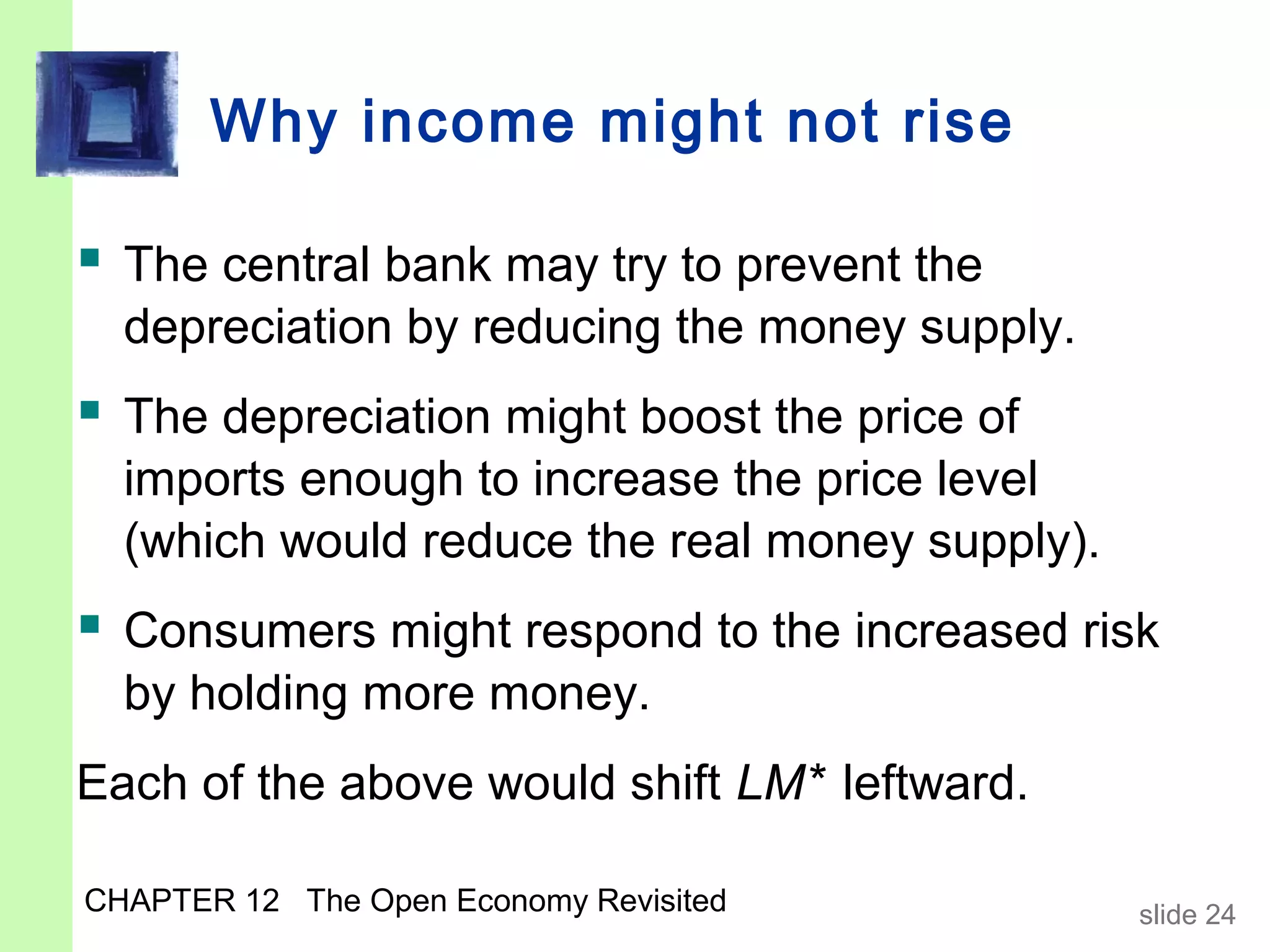 Why income might not rise

▪ The central bank may try to prevent the depreciation by reducing the money supply.

▪ The depreciation might boost the price of imports enough to increase the price level (which would reduce the real money supply).

▪ Consumers might respond to the increased risk by holding more money.

Each of the above would shift $LM^*$ leftward.

CHAPTER 12 The Open Economy Revisited

slide 24